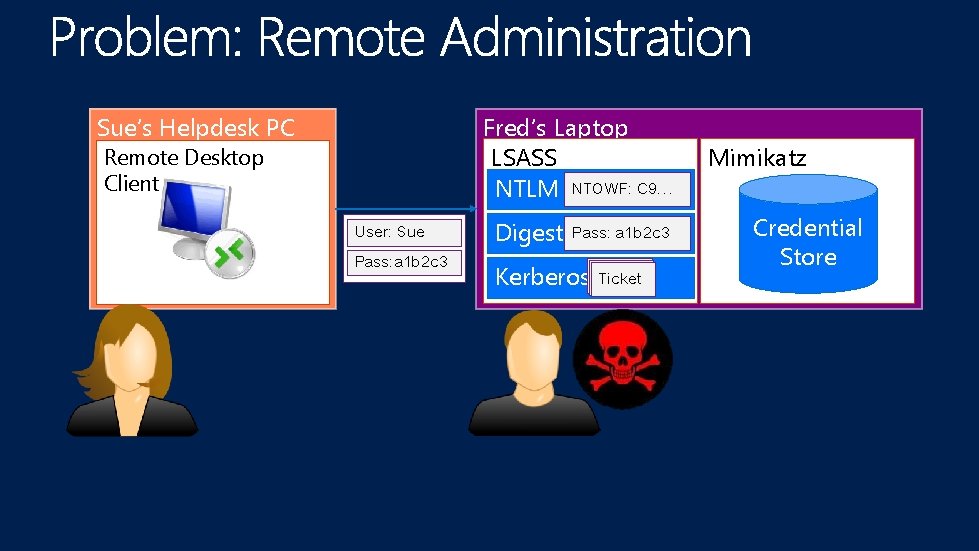 Problem: Remote Administration

Sue's Helpdesk PC

Remote Desktop Client

User: Sue

Pass:a1b2c3

Fred's Laptop

LSASS

NTLM

NTOWF: C9…

Digest

Pass: a1b2c3

Kerberos

Ticket

Mimikatz

Credential Store